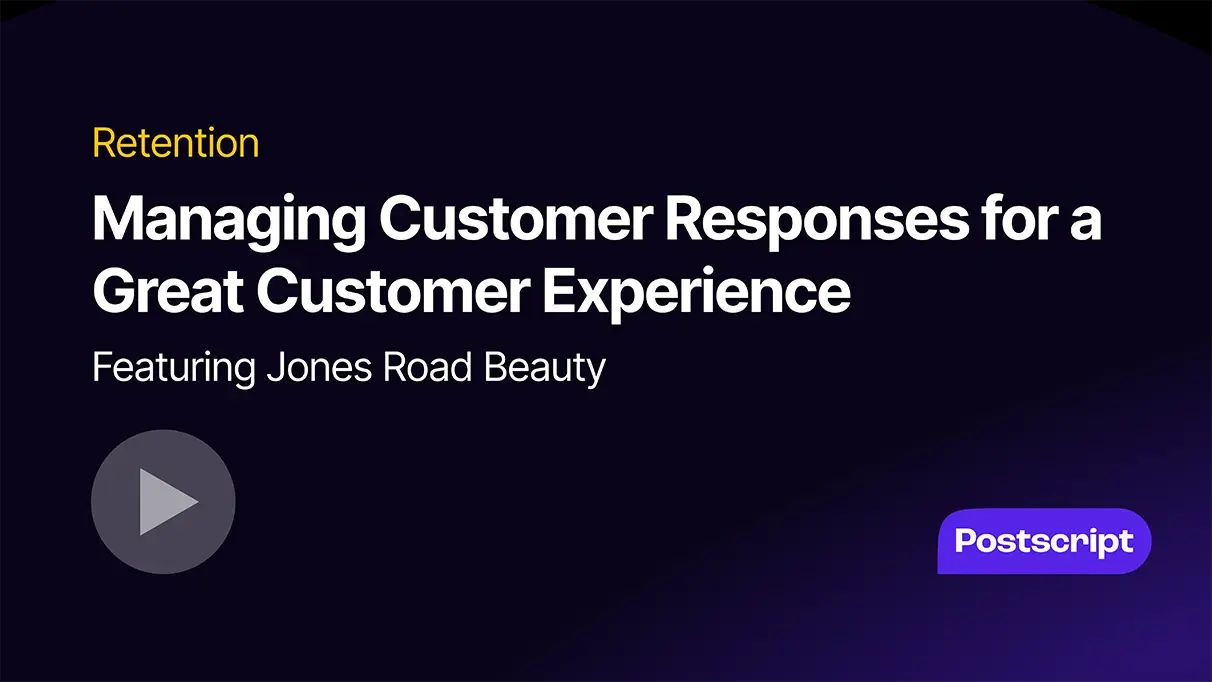 Retention

Managing Customer Responses for a Great Customer Experience

Featuring Jones Road Beauty

Postscript